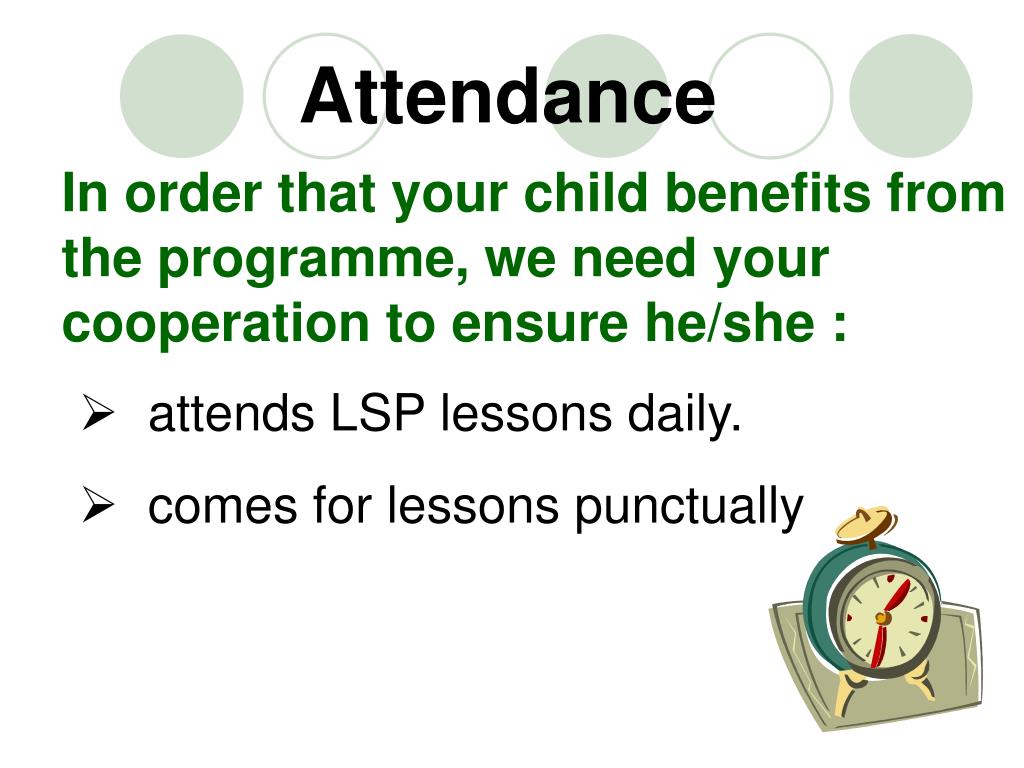 Attendance

In order that your child benefits from the programme, we need your cooperation to ensure he/she :

➢ attends LSP lessons daily.

➢ comes for lessons punctually